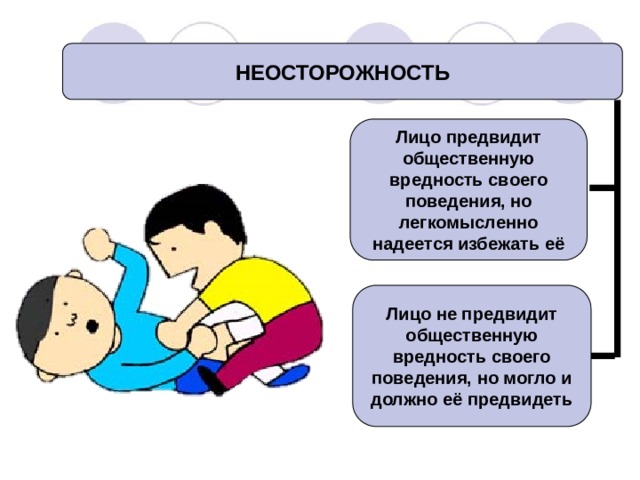 НЕОСТОРОЖНОСТЬ

Лицо предвидит общественную вредность своего поведения, но легкомысленно надеется избежать её

Лицо не предвидит общественную вредность своего поведения, но могло и должно её предвидеть